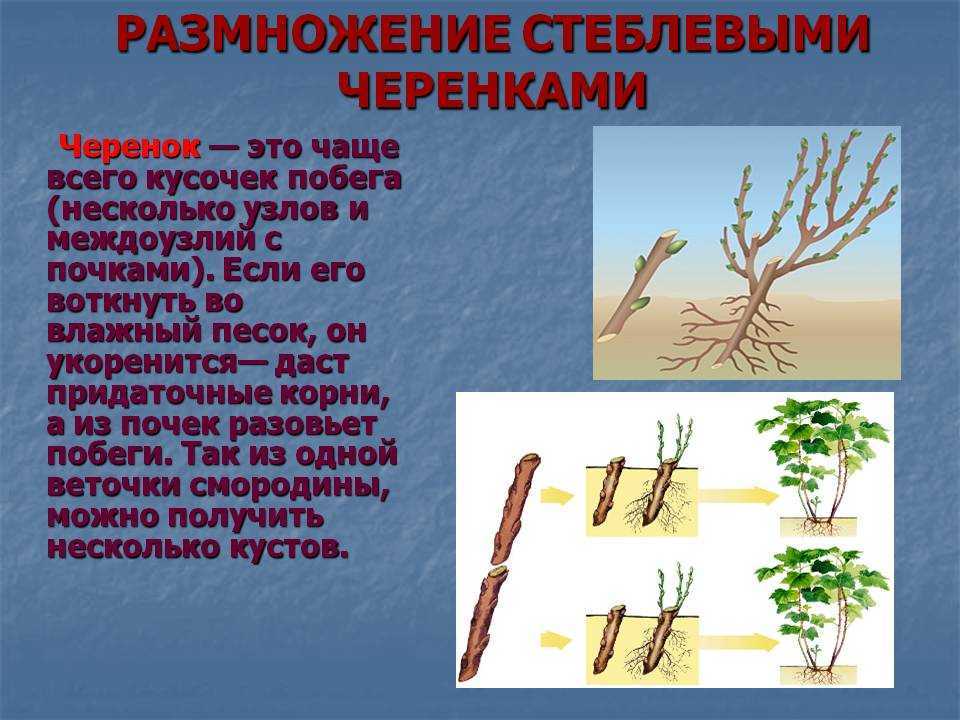 РАЗМНОЖЕНИЕ СТЕБЛЕВЫМИ ЧЕРЕНКАМИ

Черенок — это чаще всего кусочек побега (несколько узлов и междоузлий с почками). Если его воткнуть во влажный песок, он укоренится— даст придаточные корни, а из почек разовьет побеги. Так из одной веточки смородины, можно получить несколько кустов.